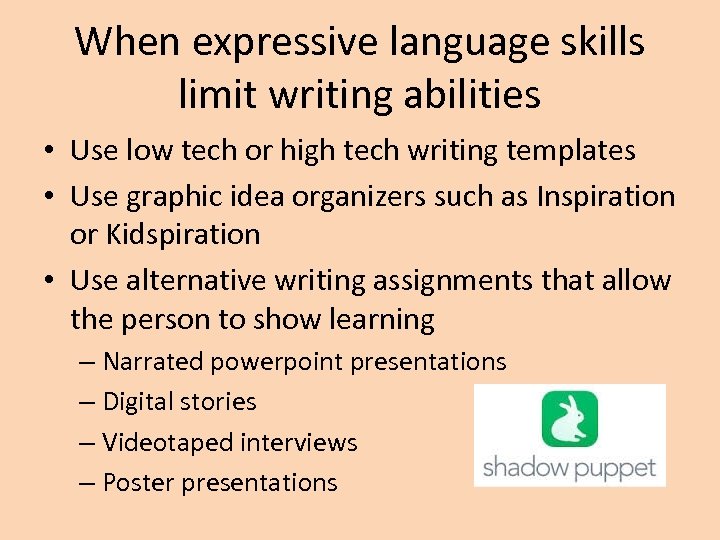 When expressive language skills limit writing abilities

• Use low tech or high tech writing templates
• Use graphic idea organizers such as Inspiration or Kidspiration
• Use alternative writing assignments that allow the person to show learning
– Narrated powerpoint presentations
– Digital stories
– Videotaped interviews
– Poster presentations

shadow puppet